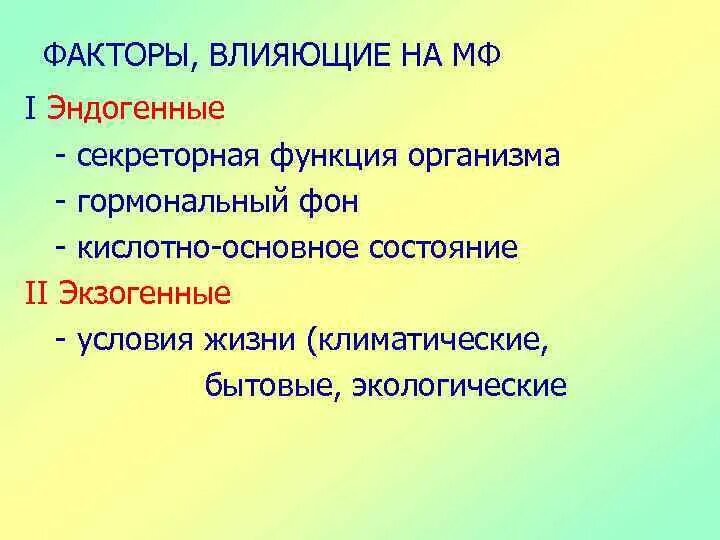 ФАКТОРЫ, ВЛИЯЮЩИЕ НА МФ

I Эндогенные
- секреторная функция организма
- гормональный фон
- кислотно-основное состояние

II Экзогенные
- условия жизни (климатические, бытовые, экологические